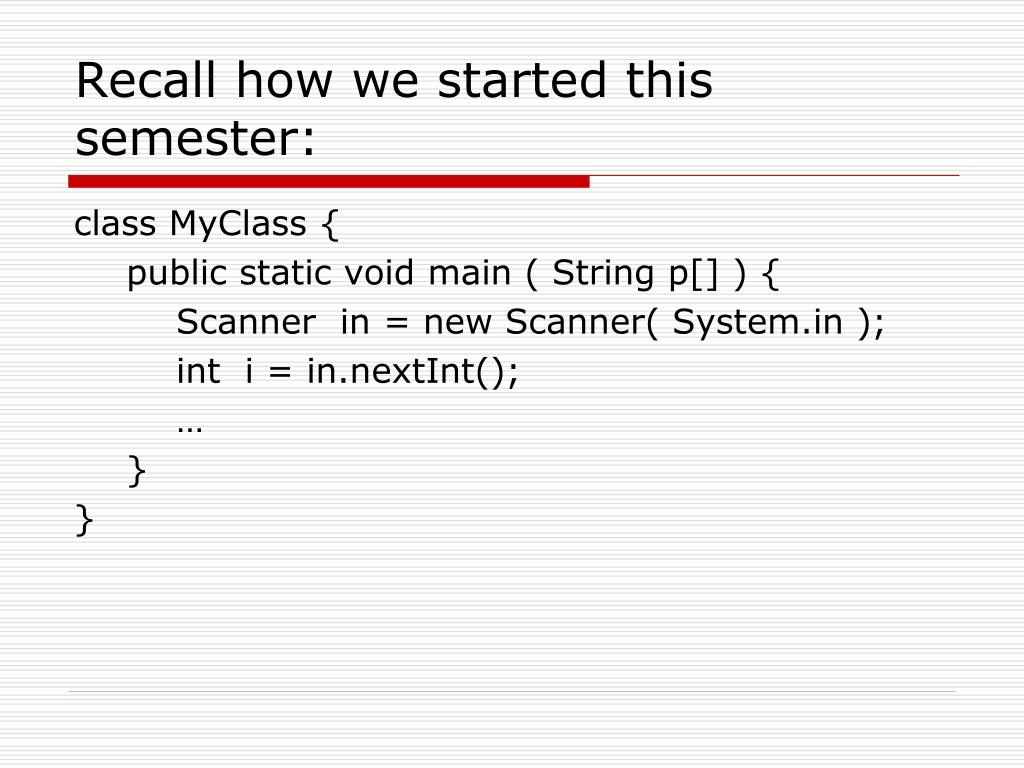 Recall how we started this semester:

class MyClass {
    public static void main ( String p[] ) {
        Scanner  in = new Scanner( System.in );
        int  i = in.nextInt();
        …
    }
}